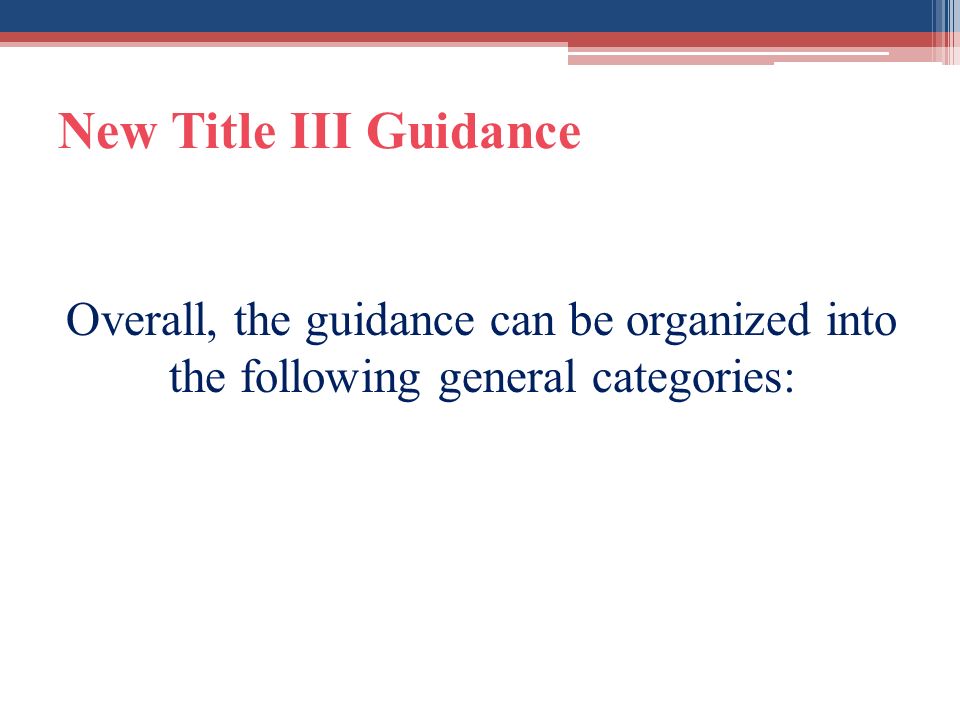 New Title III Guidance

Overall, the guidance can be organized into the following general categories: